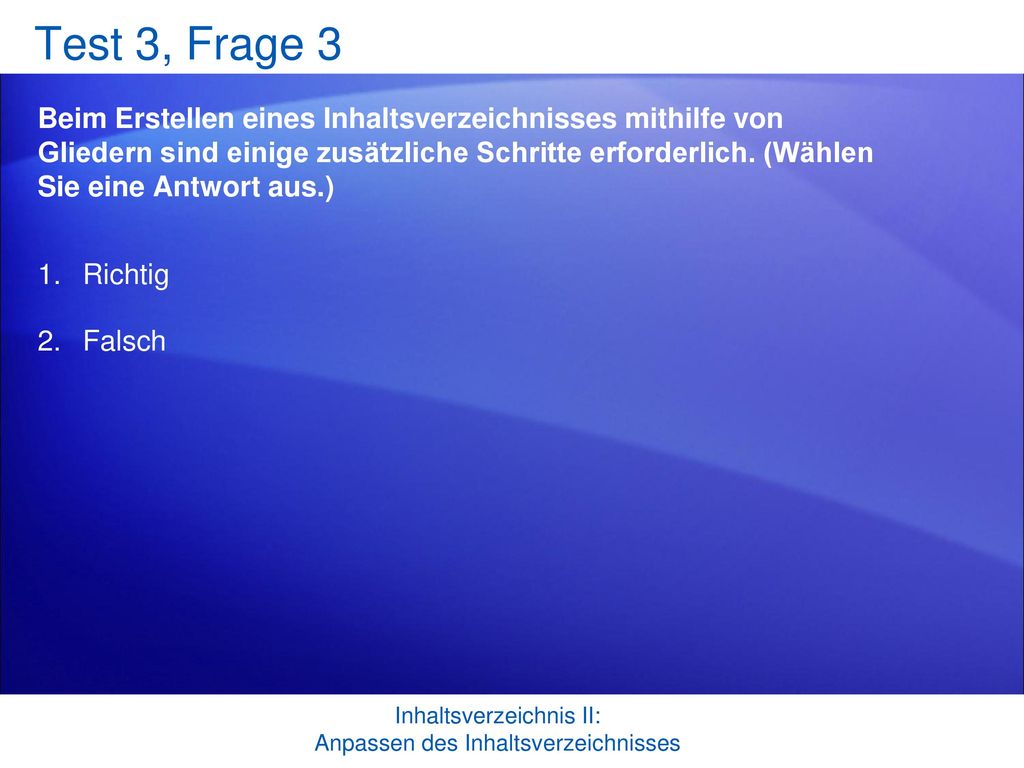 Test 3, Frage 3

Beim Erstellen eines Inhaltsverzeichnisses mithilfe von Gliedern sind einige zusätzliche Schritte erforderlich. (Wählen Sie eine Antwort aus.)

1. Richtig

2. Falsch

Inhaltsverzeichnis II:
Anpassen des Inhaltsverzeichnisses